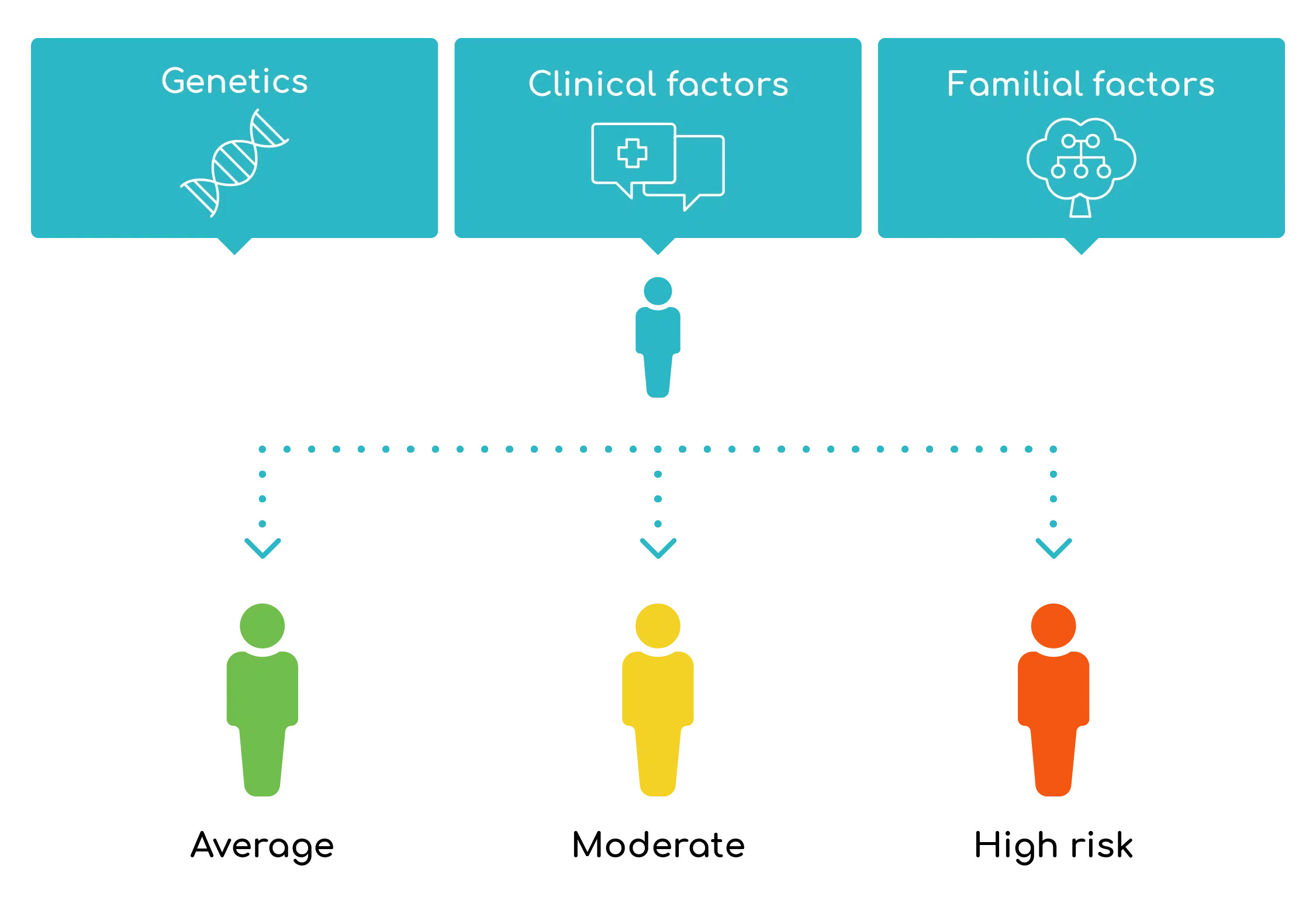 Genetics

Clinical factors

Familial factors

Average

Moderate

High risk